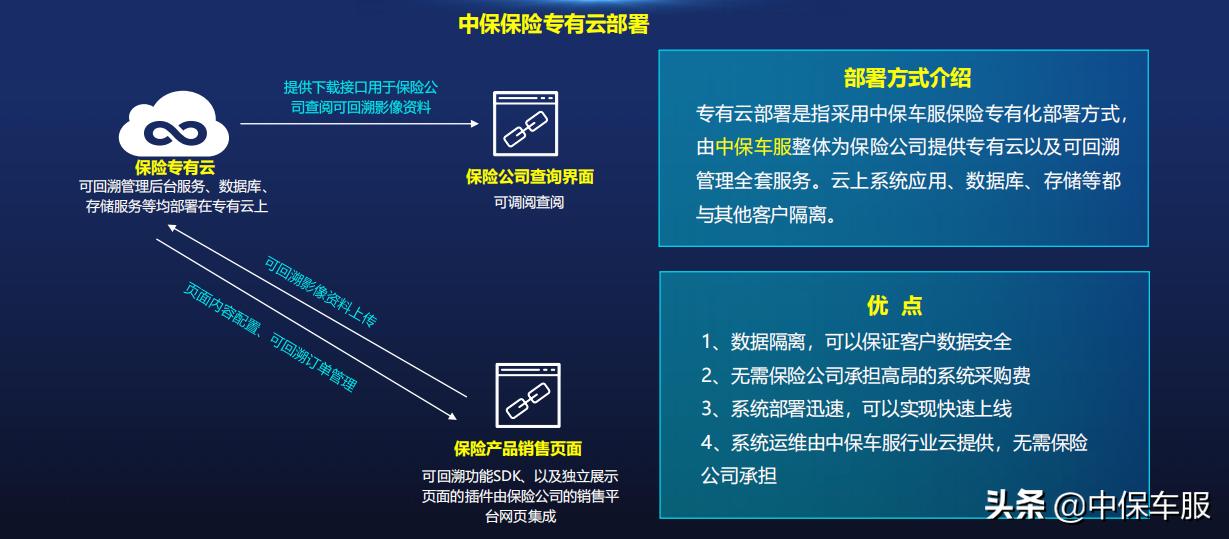 中保保险专有云部署

提供下载接口用于保险公司查阅可回溯影像资料

保险专有云
可回溯管理后台服务、数据库、存储服务等均部署在专有云上

保险公司查询界面
可调阅查阅

可回溯影像资料上传

页面内容配置、可回溯订单管理

保险产品销售页面
可回溯功能SDK、以及独立展示页面的插件由保险公司的销售平台网页集成

部署方式介绍
专有云部署是指采用中保车服保险专有化部署方式，由中保车服整体为保险公司提供专有云以及可回溯管理全套服务。云上系统应用、数据库、存储等都与其他客户隔离。

优 点
1、数据隔离，可以保证客户数据安全
2、无需保险公司承担高昂的系统采购费
3、系统部署迅速，可以实现快速上线
4、系统运维由中保车服行业云提供，无需保险公司承担

头条 @中保车服